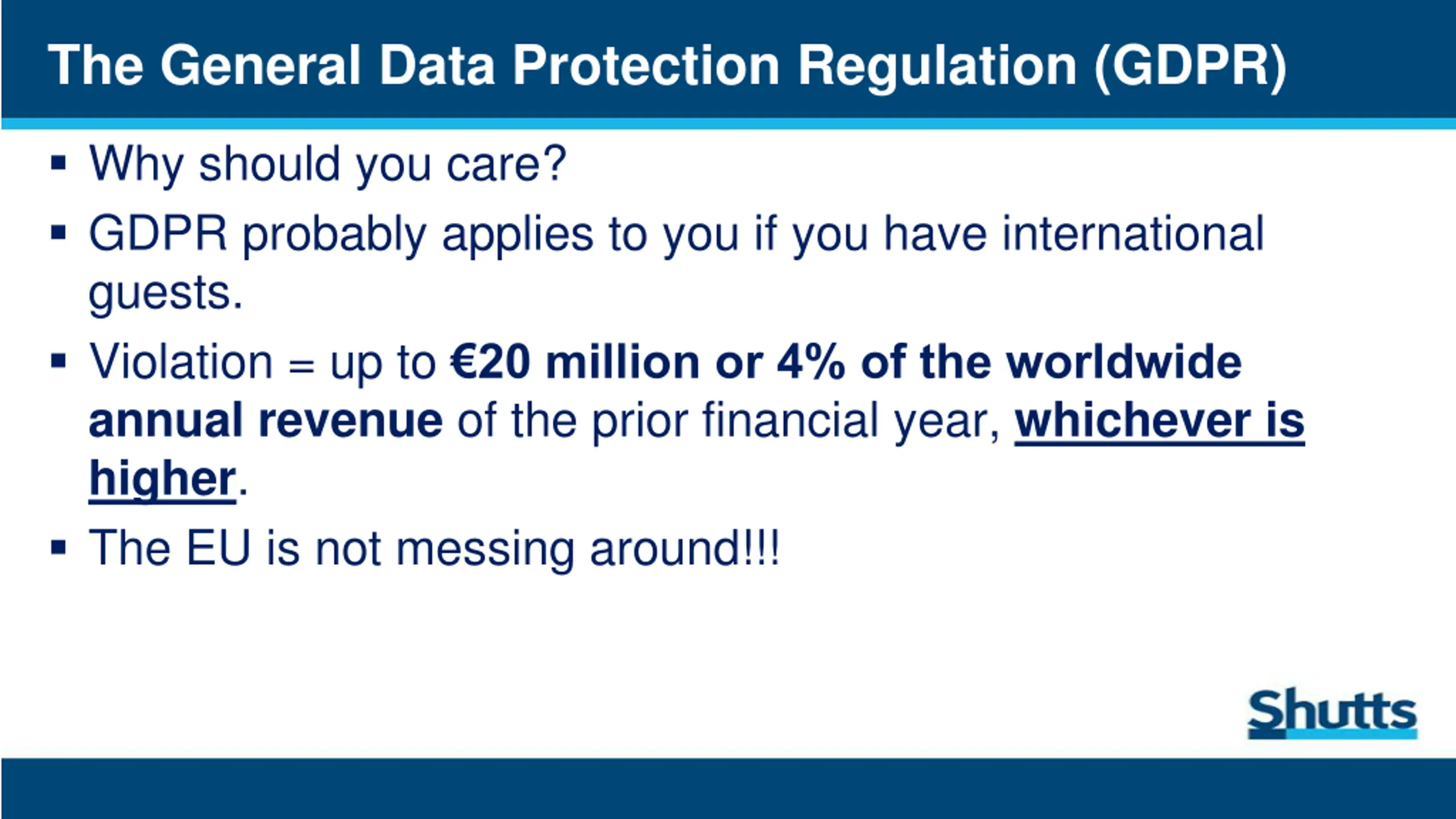 The General Data Protection Regulation (GDPR)

▪ Why should you care?

▪ GDPR probably applies to you if you have international guests.

▪ Violation = up to €20 million or 4% of the worldwide annual revenue of the prior financial year, whichever is higher.

▪ The EU is not messing around!!!

Shutts